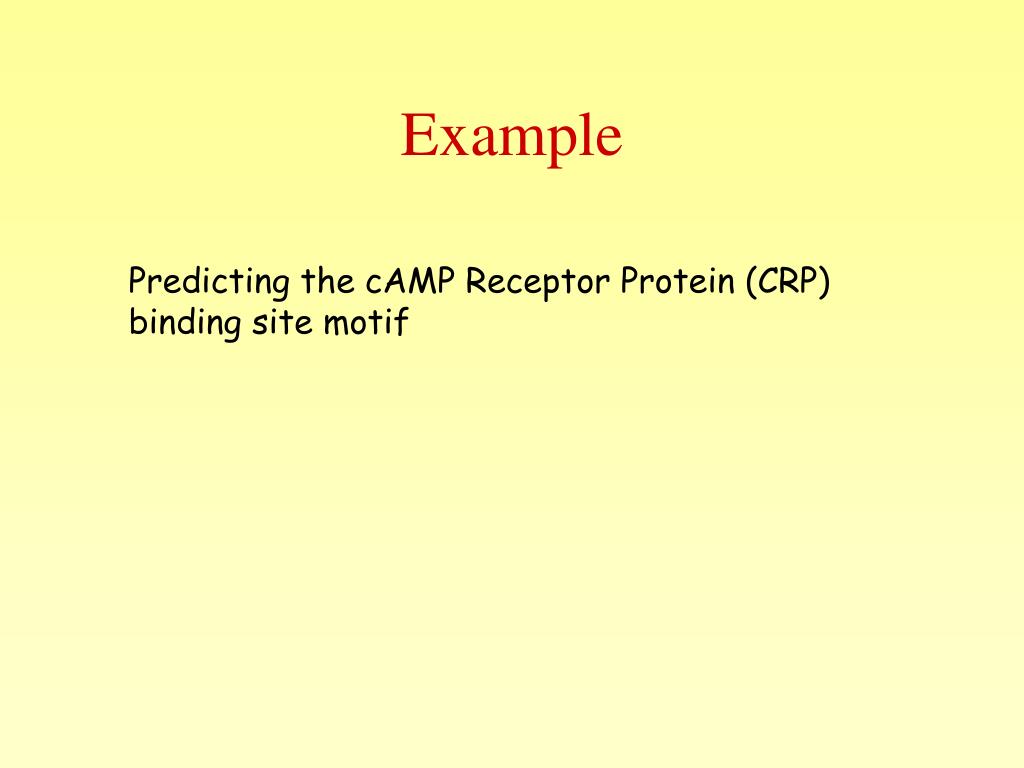 Example

Predicting the cAMP Receptor Protein (CRP) binding site motif